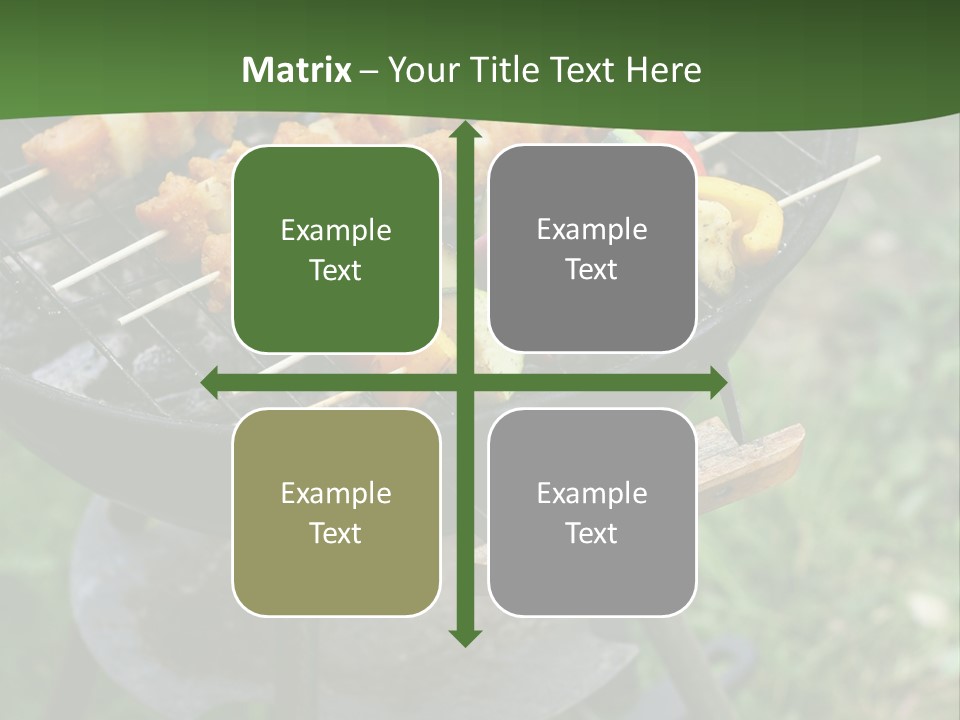 Matrix – Your Title Text Here

Example Text

Example Text

Example Text

Example Text